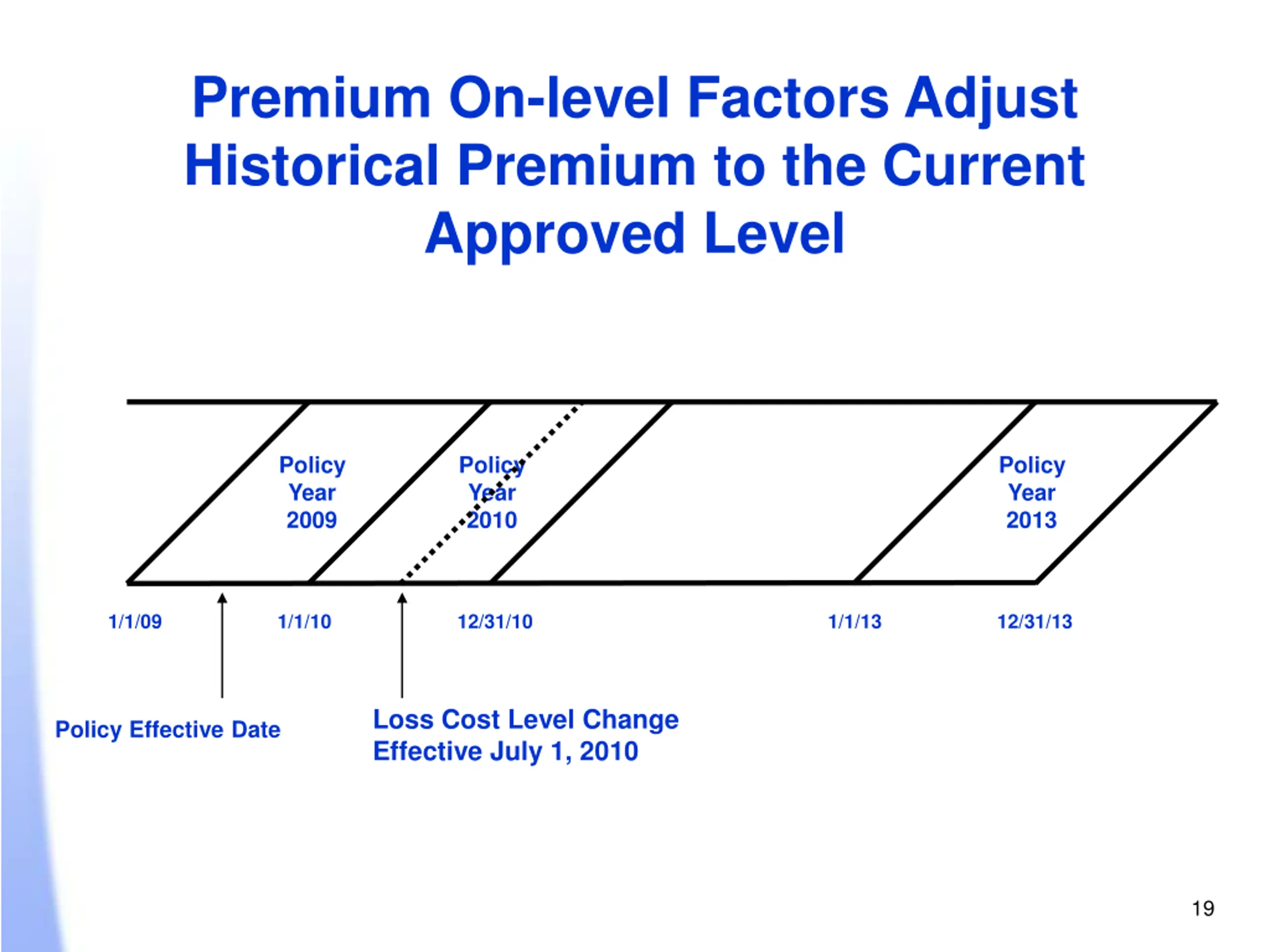 Premium On-level Factors Adjust Historical Premium to the Current Approved Level

Policy Year 2009

Policy Year 2010

Policy Year 2013

1/1/09

1/1/10

12/31/10

1/1/13

12/31/13

Policy Effective Date

Loss Cost Level Change Effective July 1, 2010

19